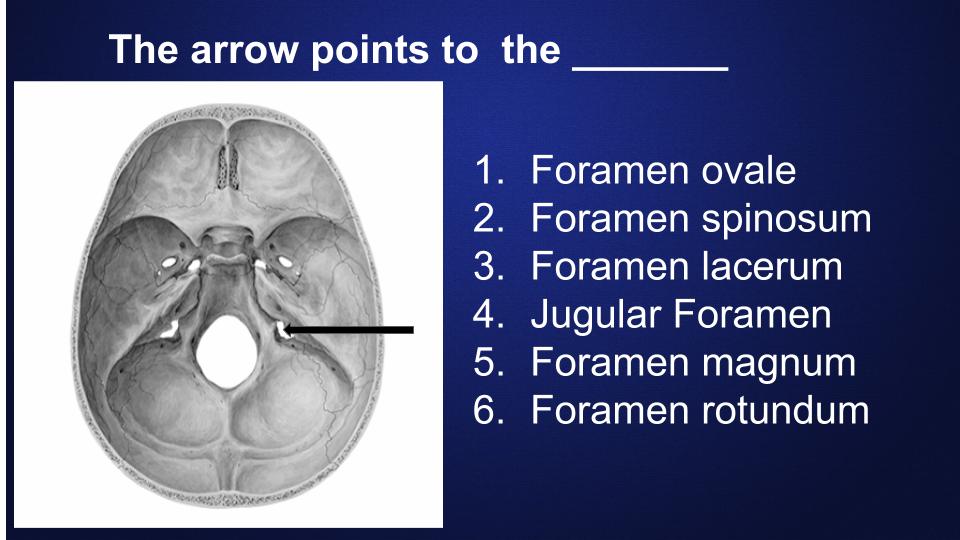 The arrow points to the ____

1. Foramen ovale
2. Foramen spinosum
3. Foramen lacerum
4. Jugular Foramen
5. Foramen magnum
6. Foramen rotundum